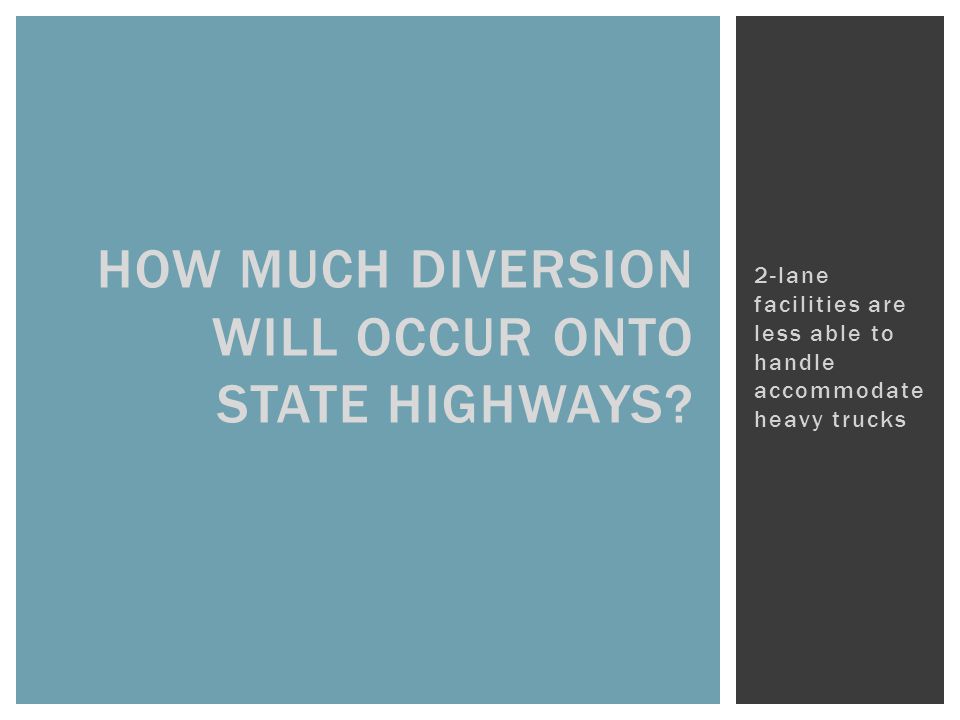 HOW MUCH DIVERSION WILL OCCUR ONTO STATE HIGHWAYS?

2-lane facilities are less able to handle accommodate heavy trucks